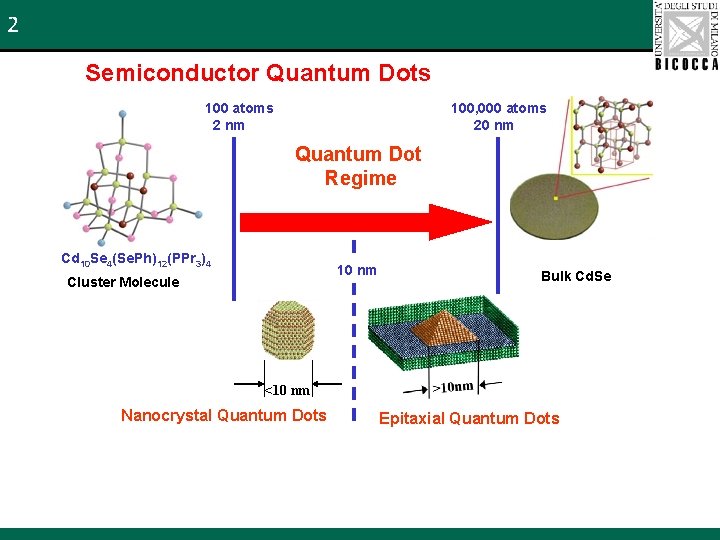 2

UNIVERSITÀ DEGLI STUDI DI MILANO BICOCCA

Semiconductor Quantum Dots

100 atoms
2 nm

100,000 atoms
20 nm

Quantum Dot Regime

$Cd_{10}Se_4(SePh)_{12}(PPr_3)_4$

Cluster Molecule

10 nm

Bulk CdSe

<10 nm

>10nm

Nanocrystal Quantum Dots

Epitaxial Quantum Dots